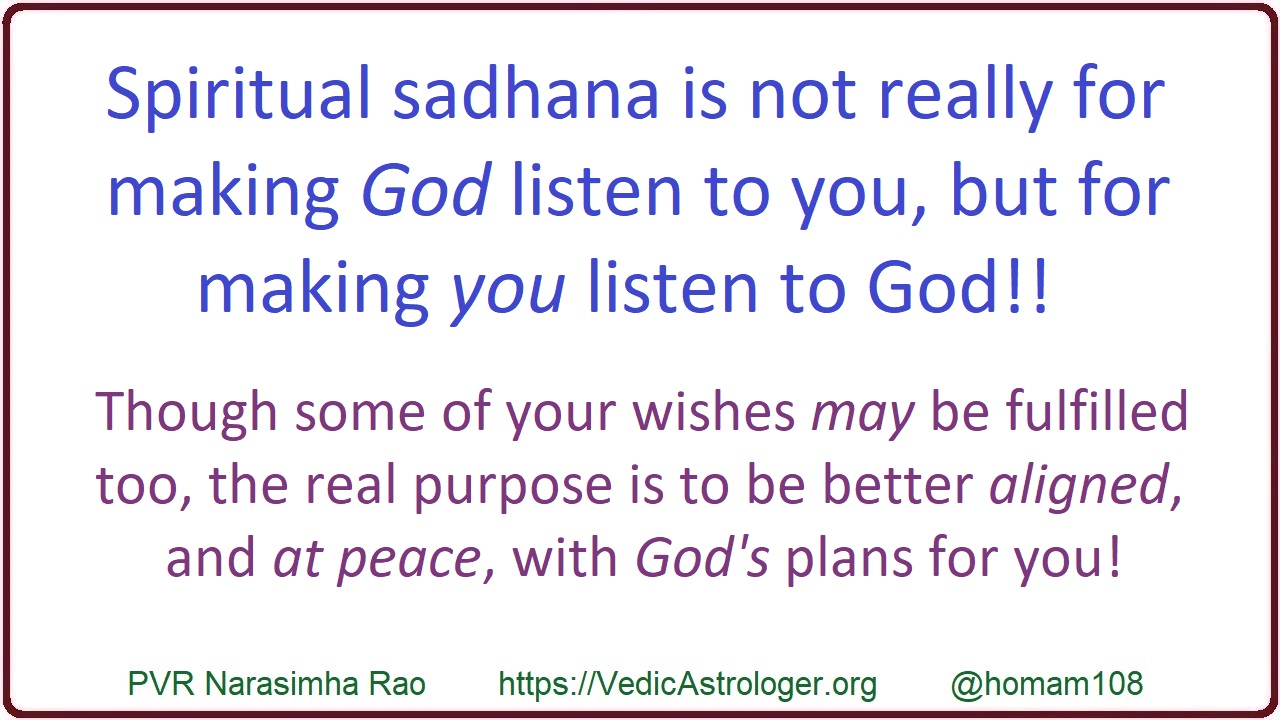 Spiritual sadhana is not really for making God listen to you, but for making you listen to God!!

Though some of your wishes may be fulfilled too, the real purpose is to be better aligned, and at peace, with God's plans for you!

PVR Narasimha Rao https://VedicAstrologer.org @homam108